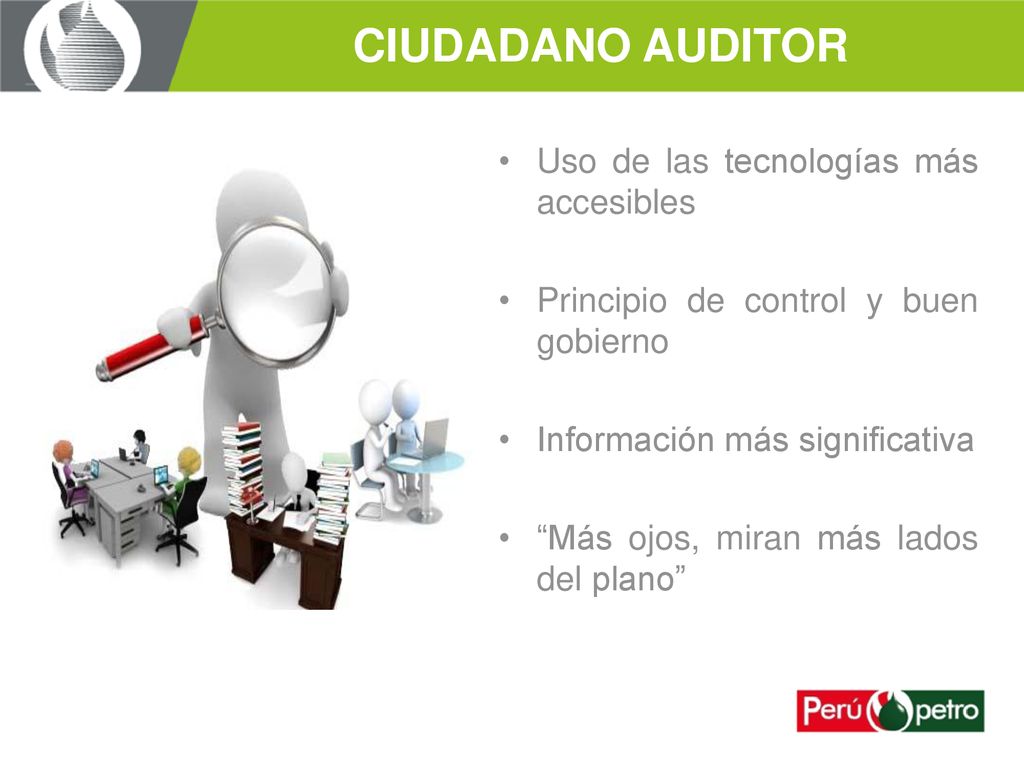 CIUDADANO AUDITOR

• Uso de las tecnologías más accesibles

• Principio de control y buen gobierno

• Información más significativa

• “Más ojos, miran más lados del plano”

Perú petro